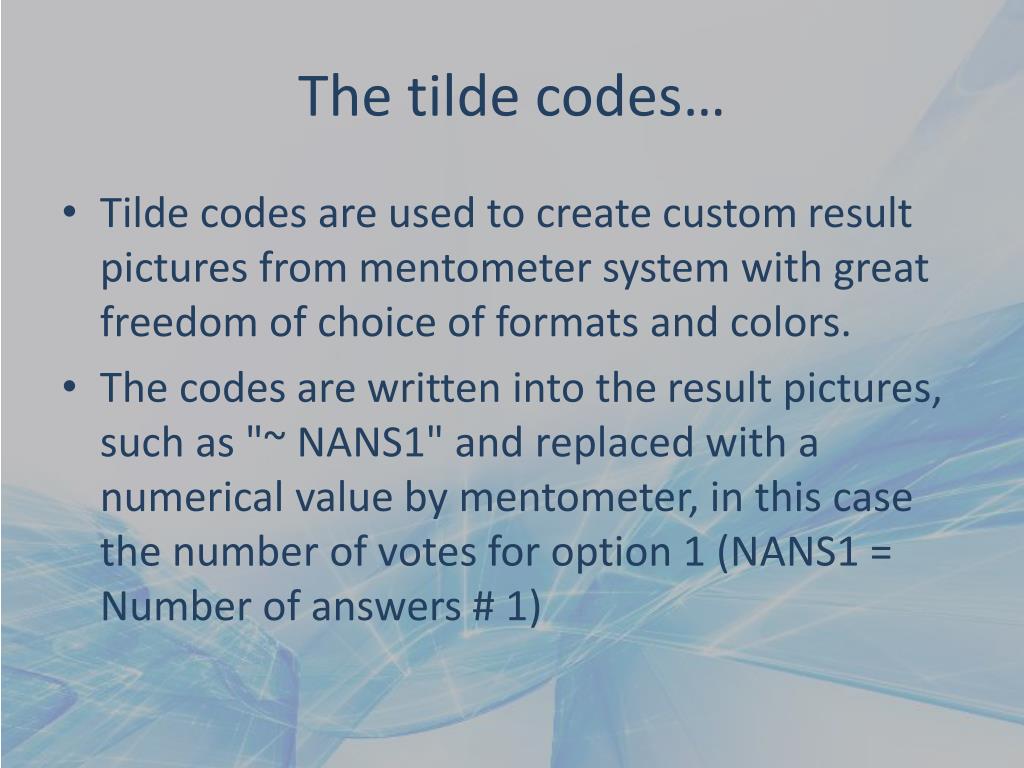 The tilde codes…

• Tilde codes are used to create custom result pictures from mentometer system with great freedom of choice of formats and colors.
• The codes are written into the result pictures, such as "~ NANS1" and replaced with a numerical value by mentometer, in this case the number of votes for option 1 (NANS1 = Number of answers # 1)